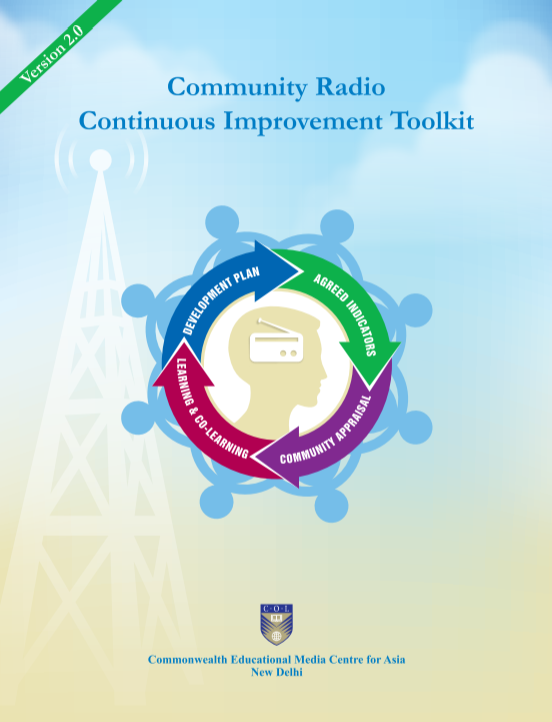 Version 2.0

Community Radio
Continuous Improvement Toolkit

DEVELOPMENT PLAN
AGREED INDICATORS
COMMUNITY APPRAISAL
LEARNING & CO-LEARNING

C·O·L

Commonwealth Educational Media Centre for Asia
New Delhi